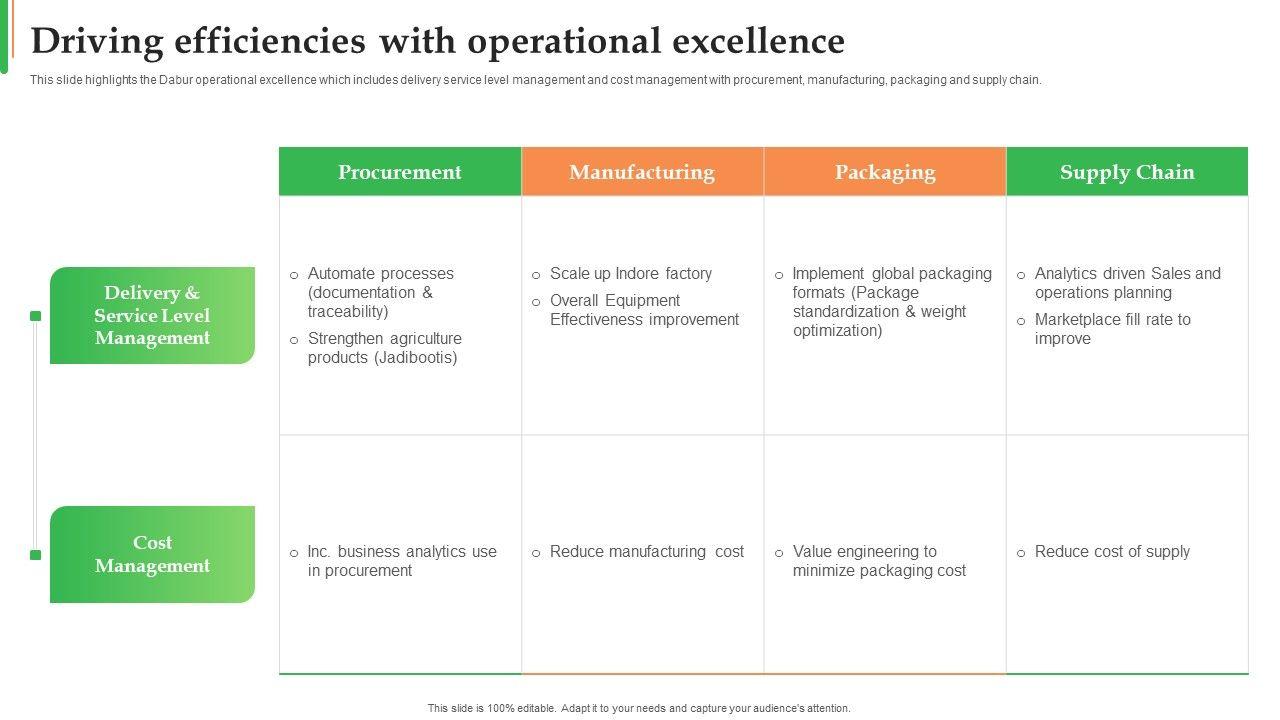 Driving efficiencies with operational excellence

This slide highlights the Dabur operational excellence which includes delivery service level management and cost management with procurement, manufacturing, packaging and supply chain.

| | Procurement | Manufacturing | Packaging | Supply Chain |
|---|---|---|---|---|
| Delivery & Service Level Management | o Automate processes (documentation & traceability) o Strengthen agriculture products (Jadibootis) | o Scale up Indore factory o Overall Equipment Effectiveness improvement | o Implement global packaging formats (Package standardization & weight optimization) | o Analytics driven Sales and operations planning o Marketplace fill rate to improve |
| Cost Management | o Inc. business analytics use in procurement | o Reduce manufacturing cost | o Value engineering to minimize packaging cost | o Reduce cost of supply |

This slide is 100% editable. Adapt it to your needs and capture your audience's attention.